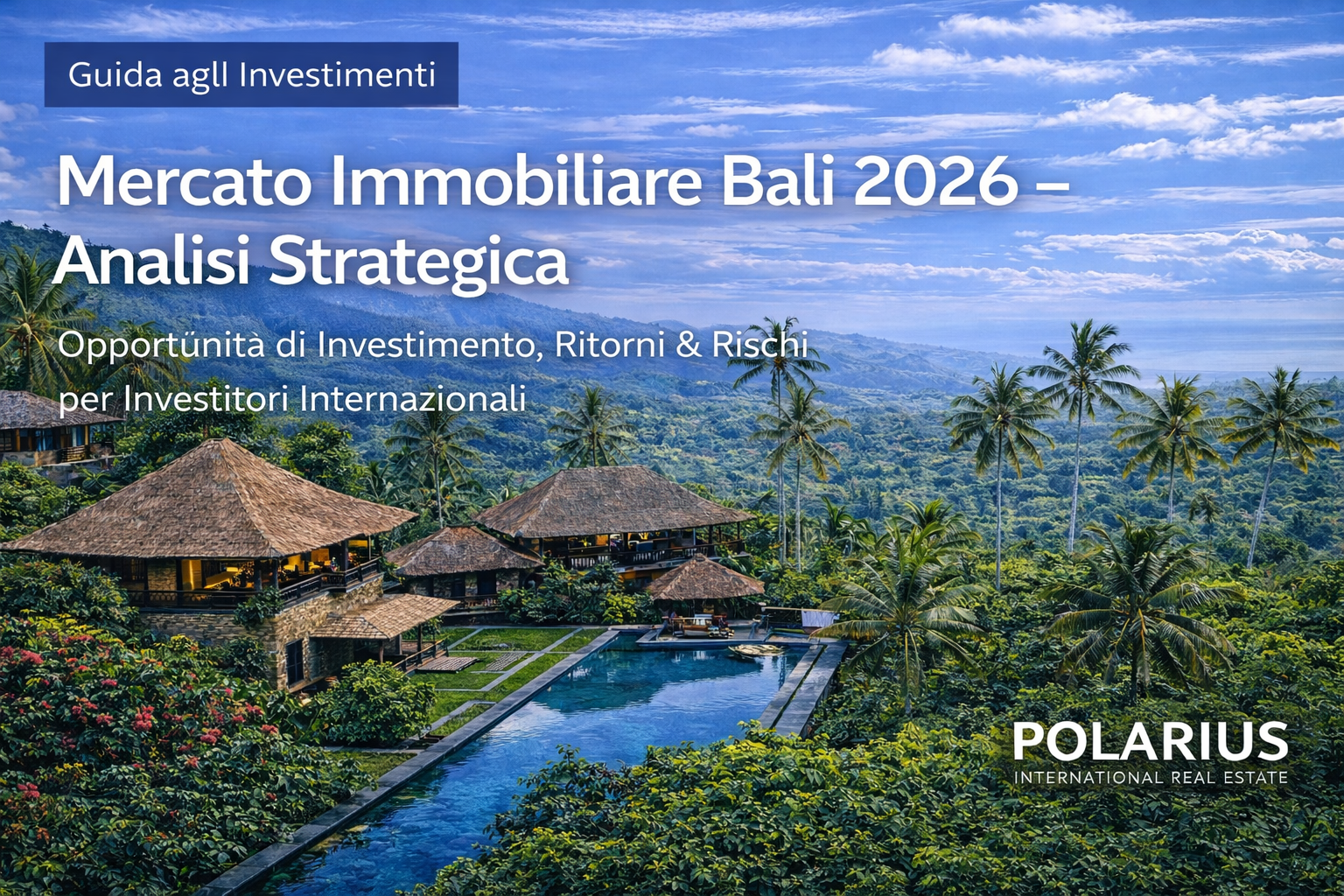 Guida agll Investimenti

Mercato Immobiliare Bali 2026 – Analisi Strategica

Opportünità di Investimento, Ritorni & Rischi per Investitori Internazionali

POLARIUS
INTERNATIONAL REAL ESTATE